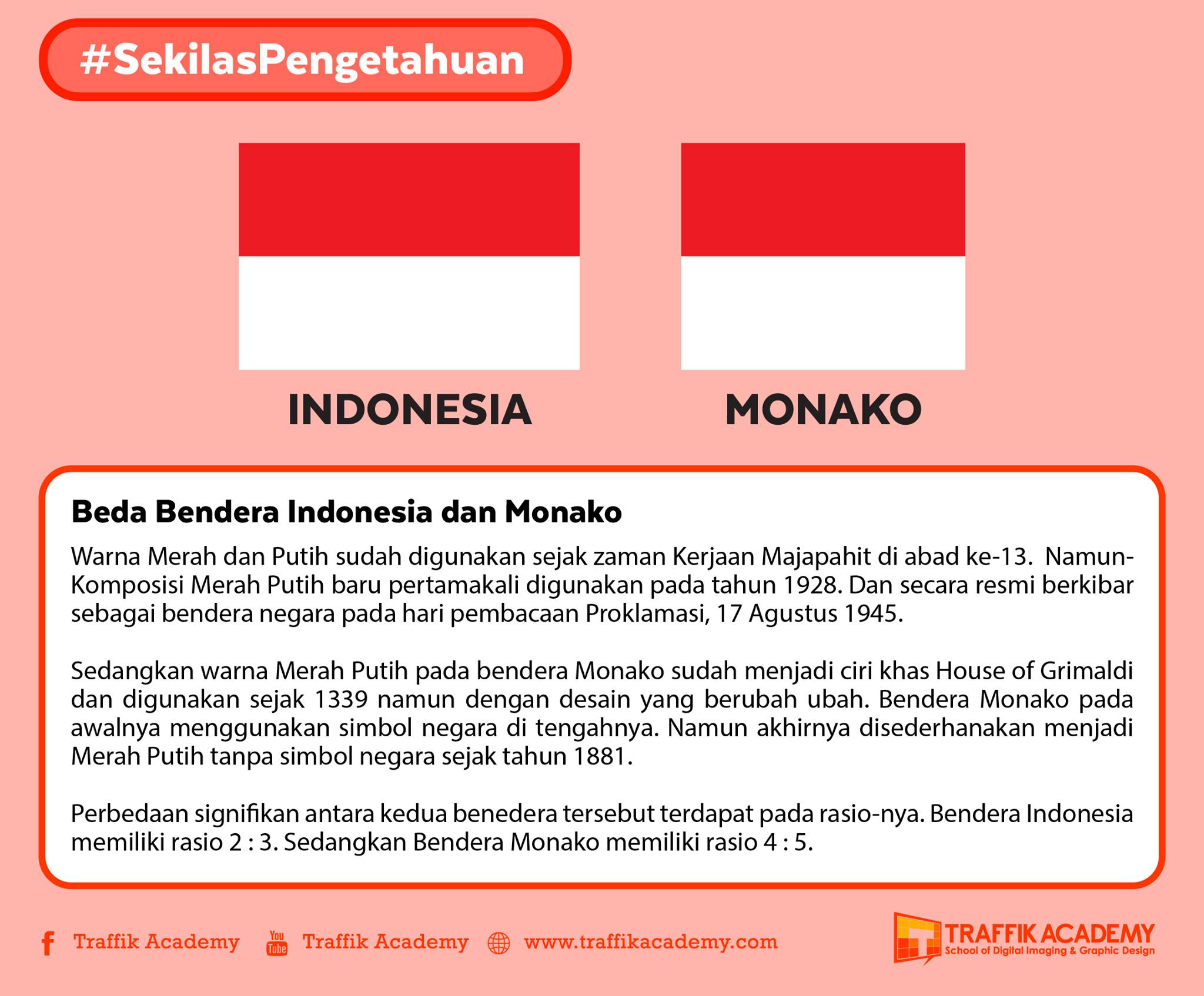 #SekilasPengetahuan

INDONESIA

MONAKO

Beda Bendera Indonesia dan Monako

Warna Merah dan Putih sudah digunakan sejak zaman Kerjaan Majapahit di abad ke-13. Namun-Komposisi Merah Putih baru pertamakali digunakan pada tahun 1928. Dan secara resmi berkibar sebagai bendera negara pada hari pembacaan Proklamasi, 17 Agustus 1945.

Sedangkan warna Merah Putih pada bendera Monako sudah menjadi ciri khas House of Grimaldi dan digunakan sejak 1339 namun dengan desain yang berubah ubah. Bendera Monako pada awalnya menggunakan simbol negara di tengahnya. Namun akhirnya disederhanakan menjadi Merah Putih tanpa simbol negara sejak tahun 1881.

Perbedaan signifikan antara kedua benedera tersebut terdapat pada rasio-nya. Bendera Indonesia memiliki rasio 2 : 3. Sedangkan Bendera Monako memiliki rasio 4 : 5.

Traffik Academy You Tube Traffik Academy www.traffikacademy.com

TRAFFIK ACADEMY
School of Digital Imaging & Graphic Design